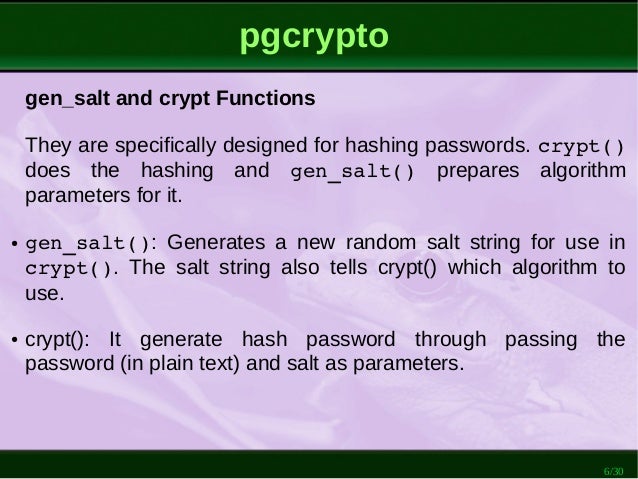 pgcrypto

gen_salt and crypt Functions

They are specifically designed for hashing passwords. crypt() does the hashing and gen_salt() prepares algorithm parameters for it.

• gen_salt(): Generates a new random salt string for use in crypt(). The salt string also tells crypt() which algorithm to use.

• crypt(): It generate hash password through passing the password (in plain text) and salt as parameters.

6/30